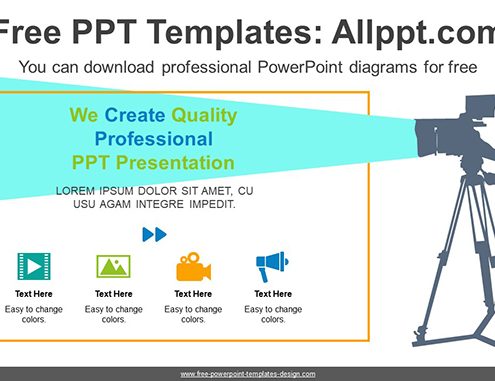 Free PPT Templates: Allppt.com

You can download professional PowerPoint diagrams for free

We Create Quality Professional PPT Presentation

LOREM IPSUM DOLOR SIT AMET, CU USU AGAM INTEGRE IMPEDIT.

Text Here
Easy to change colors.

Text Here
Easy to change colors.

Text Here
Easy to change colors.

Text Here
Easy to change colors.

www.free-powerpoint-templates-design.com